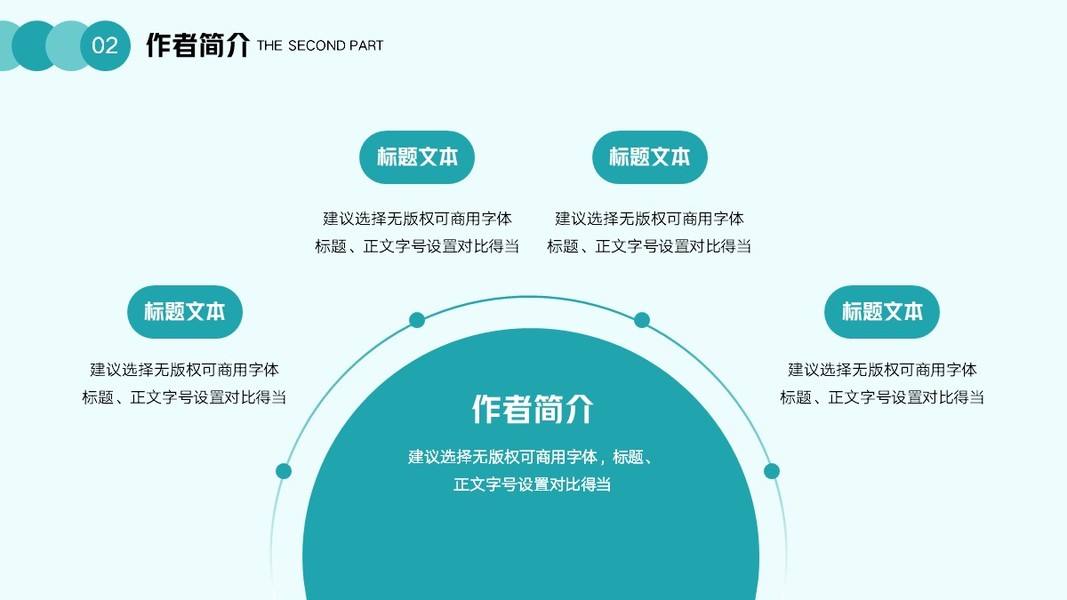 02 作者简介 THE SECOND PART

标题文本

建议选择无版权可商用字体
标题、正文字号设置对比得当

标题文本

建议选择无版权可商用字体
标题、正文字号设置对比得当

标题文本

建议选择无版权可商用字体
标题、正文字号设置对比得当

标题文本

建议选择无版权可商用字体
标题、正文字号设置对比得当

作者简介

建议选择无版权可商用字体，标题、正文字号设置对比得当